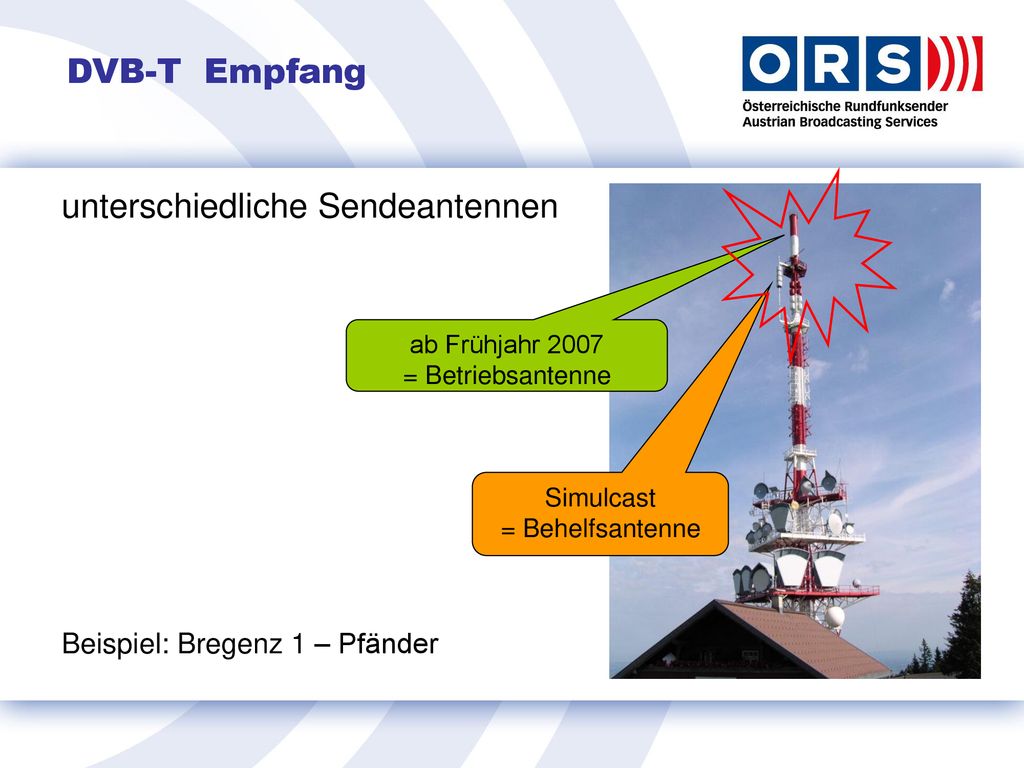 DVB-T Empfang

ORS

Österreichische Rundfunksender
Austrian Broadcasting Services

unterschiedliche Sendeantennen

ab Frühjahr 2007
= Betriebsantenne

Simulcast
= Behelfsantenne

Beispiel: Bregenz 1 – Pfänder